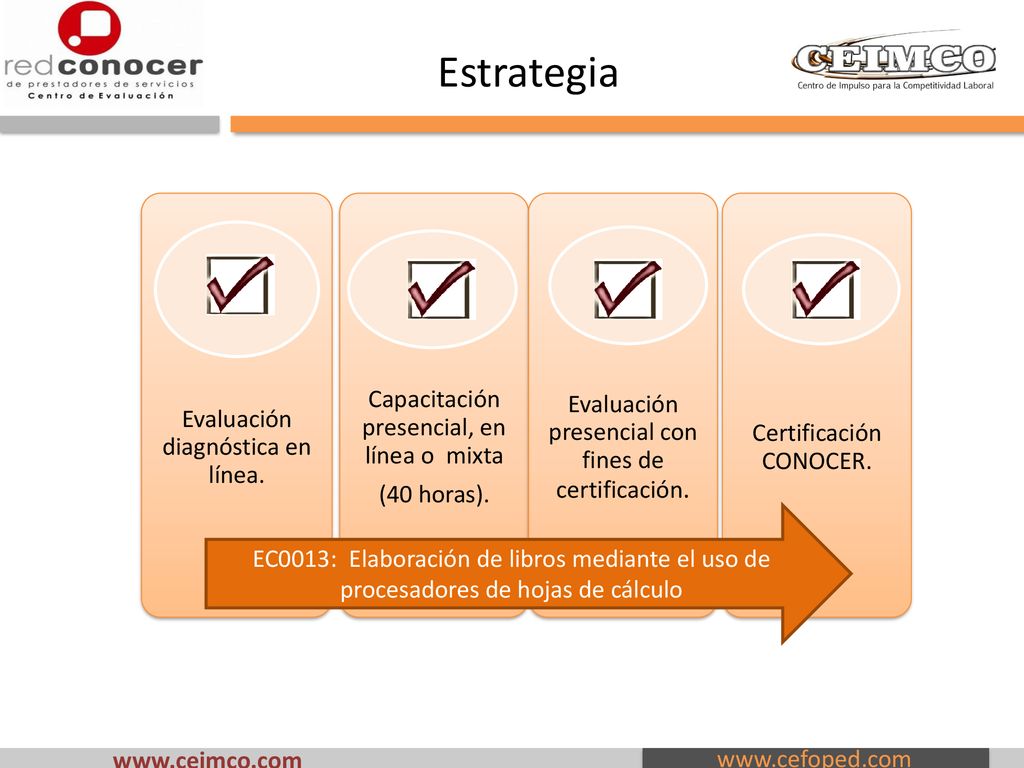 redconocer
de prestadores de servicios
Centro de Evaluación

Estrategia

CEIMCO
Centro de Impulso para la Competitividad Laboral

Evaluación diagnóstica en línea.

Capacitación presencial, en línea o mixta

(40 horas).

Evaluación presencial con fines de certificación.

Certificación CONOCER.

EC0013: Elaboración de libros mediante el uso de procesadores de hojas de cálculo

www.ceimco.com

www.cefoped.com